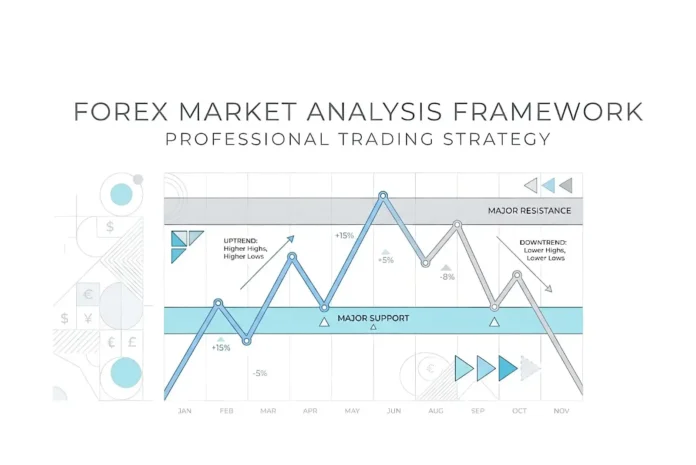 FOREX MARKET ANALYSIS FRAMEWORK
PROFESSIONAL TRADING STRATEGY

MAJOR RESISTANCE

UPTREND:
Higher Highs,
Higher Lows

+15%

+5%

-8%

DOWNTREND:
Lower Highs,
Lower Lows

MAJOR SUPPORT

+15%

-5%

$
€
$
¥
€
£
€

JAN
FEB
MAR
APR
MAY
JUN
AUG
SEP
OCT
NOV